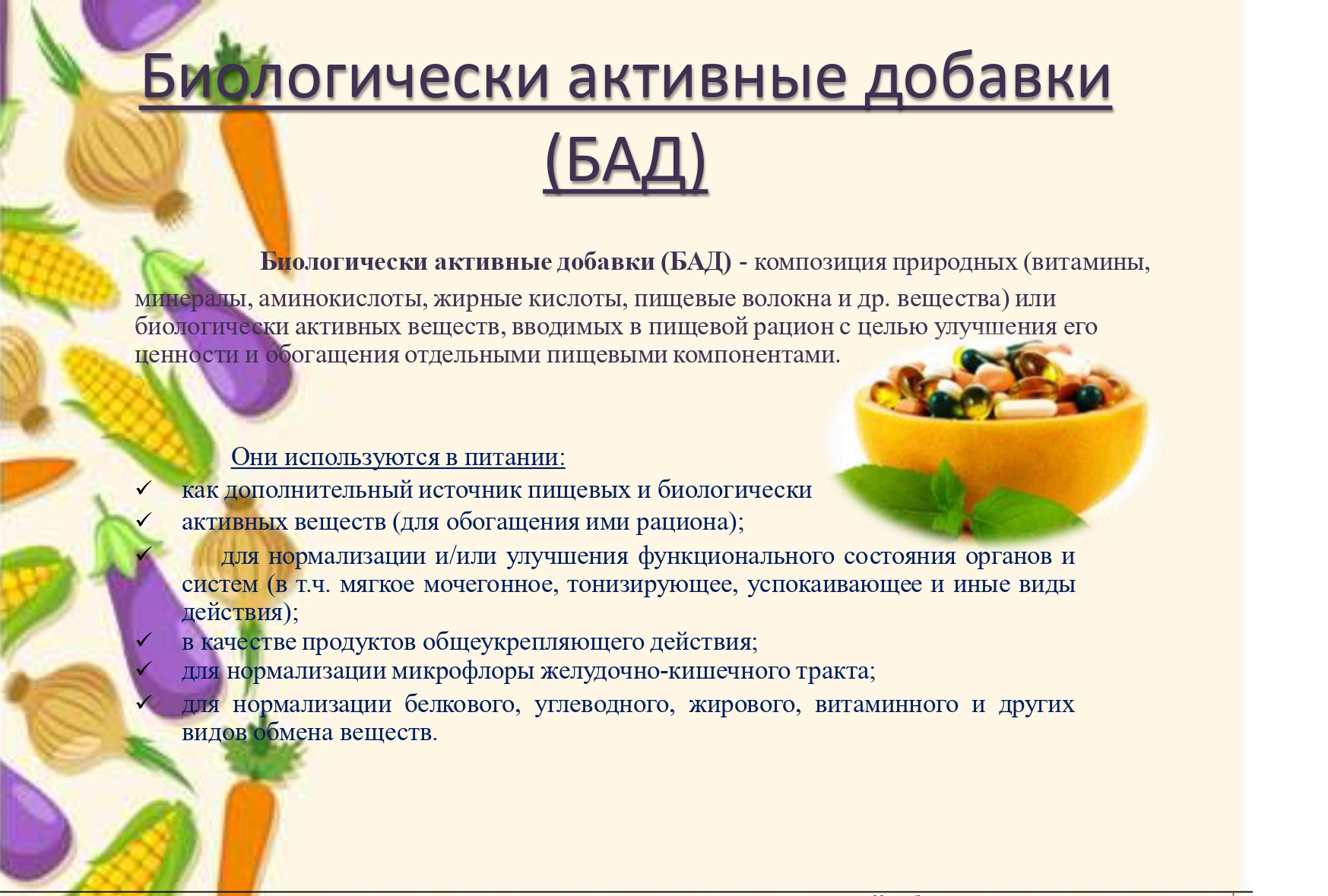 Биологически активные добавки (БАД)

Биологически активные добавки (БАД) - композиция природных (витамины, минералы, аминокислоты, жирные кислоты, пищевые волокна и др. вещества) или биологически активных веществ, вводимых в пищевой рацион с целью улучшения его ценности и обогащения отдельными пищевыми компонентами.

Они используются в питании:
✓ как дополнительный источник пищевых и биологически
✓ активных веществ (для обогащения ими рациона);
✓ для нормализации и/или улучшения функционального состояния органов и систем (в т.ч. мягкое мочегонное, тонизирующее, успокаивающее и иные виды действия);
✓ в качестве продуктов общеукрепляющего действия;
✓ для нормализации микрофлоры желудочно-кишечного тракта;
✓ для нормализации белкового, углеводного, жирового, витаминного и других видов обмена веществ.